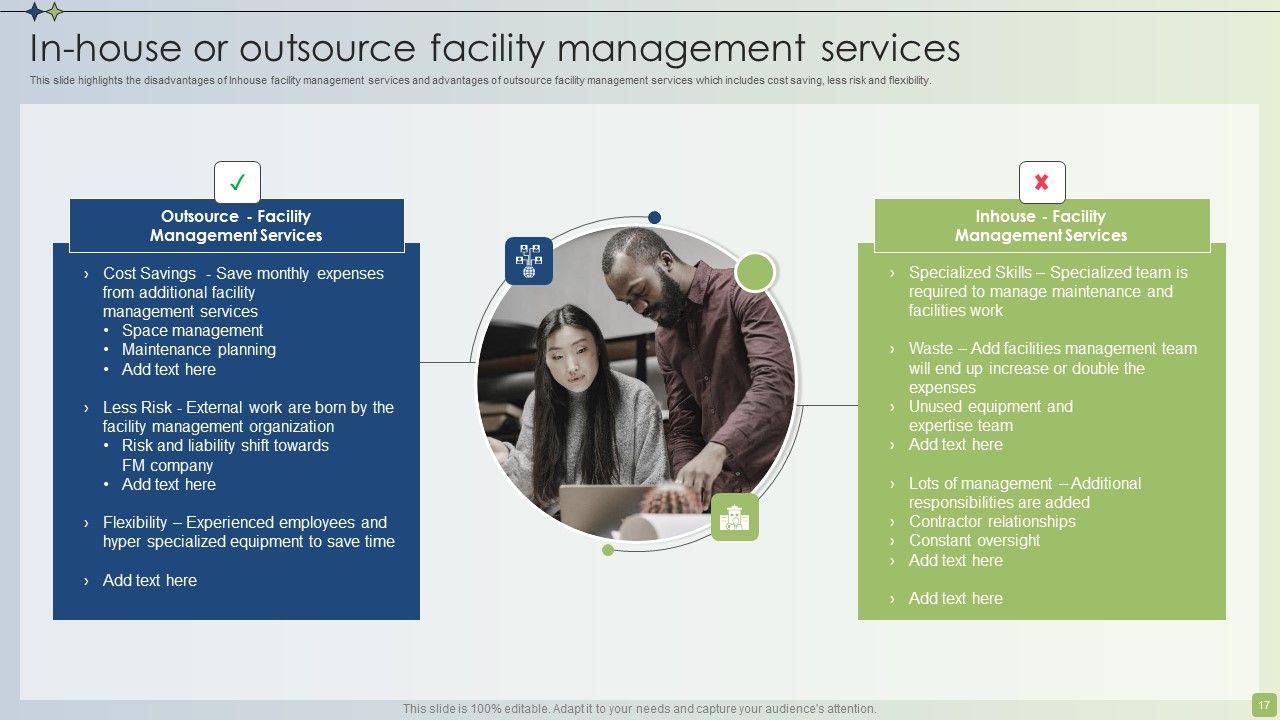 In-house or outsource facility management services

This slide highlights the disadvantages of Inhouse facility management services and advantages of outsource facility management services which includes cost saving, less risk and flexibility.

✓

Outsource - Facility Management Services

› Cost Savings - Save monthly expenses from additional facility management services
• Space management
• Maintenance planning
• Add text here

› Less Risk - External work are born by the facility management organization
• Risk and liability shift towards FM company
• Add text here

› Flexibility – Experienced employees and hyper specialized equipment to save time

› Add text here

✖

Inhouse - Facility Management Services

› Specialized Skills – Specialized team is required to manage maintenance and facilities work

› Waste – Add facilities management team will end up increase or double the expenses
› Unused equipment and expertise team
› Add text here

› Lots of management – Additional responsibilities are added
› Contractor relationships
› Constant oversight
› Add text here

› Add text here

This slide is 100% editable. Adapt it to your needs and capture your audience's attention.

17